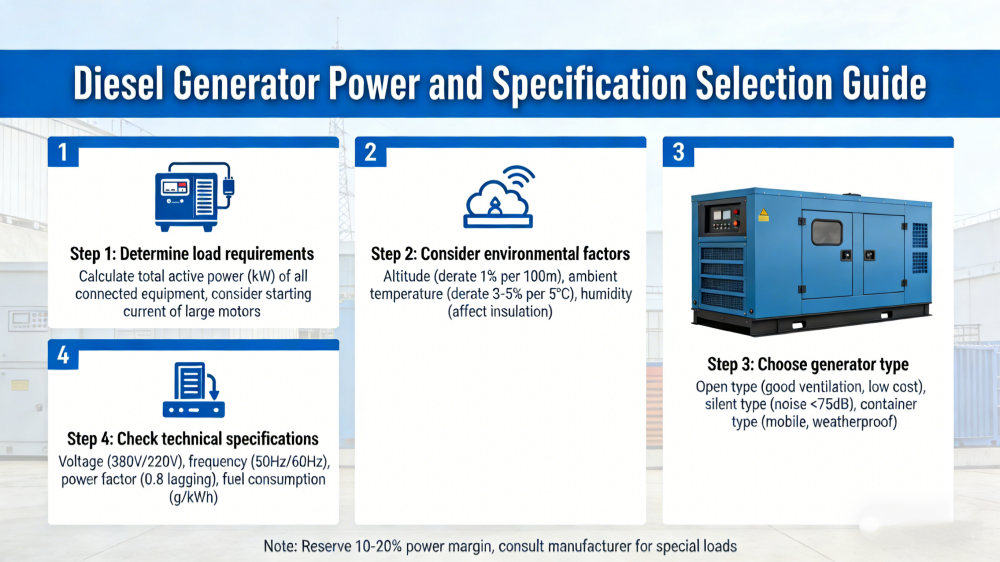 Diesel Generator Power and Specification Selection Guide

1

Step 1: Determine load requirements

Calculate total active power (kW) of all connected equipment, consider starting current of large motors

2

Step 2: Consider environmental factors

Altitude (derate 1% per 100m), ambient temperature (derate 3-5% per 5°C), humidity (affect insulation)

3

Step 3: Choose generator type

Open type (good ventilation, low cost), silent type (noise <75dB), container type (mobile, weatherproof)

4

Step 4: Check technical specifications

Voltage (380V/220V), frequency (50Hz/60Hz), power factor (0.8 lagging), fuel consumption (g/kWh)

Note: Reserve 10-20% power margin, consult manufacturer for special loads